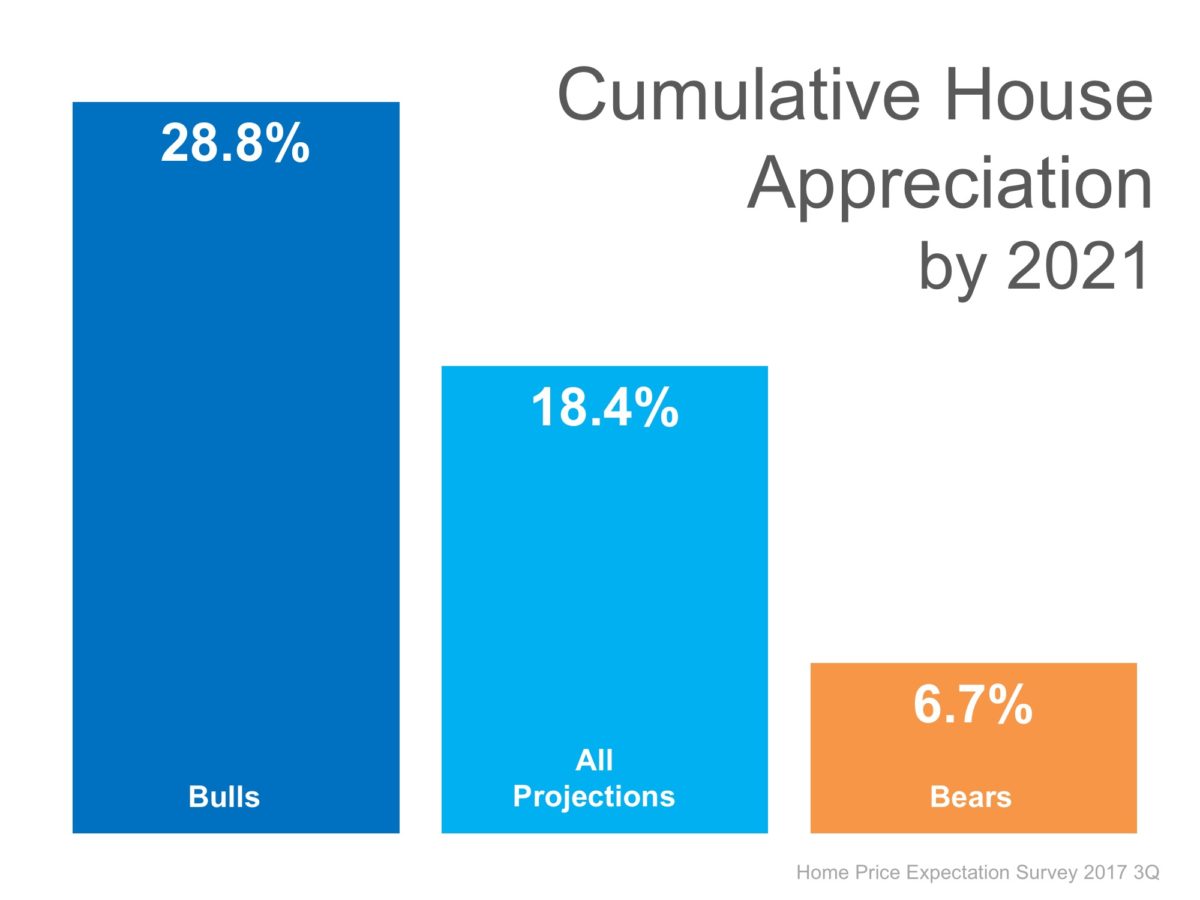 Cumulative House Appreciation by 2021

28.8%

Bulls

18.4%

All Projections

6.7%

Bears

Home Price Expectation Survey 2017 3Q